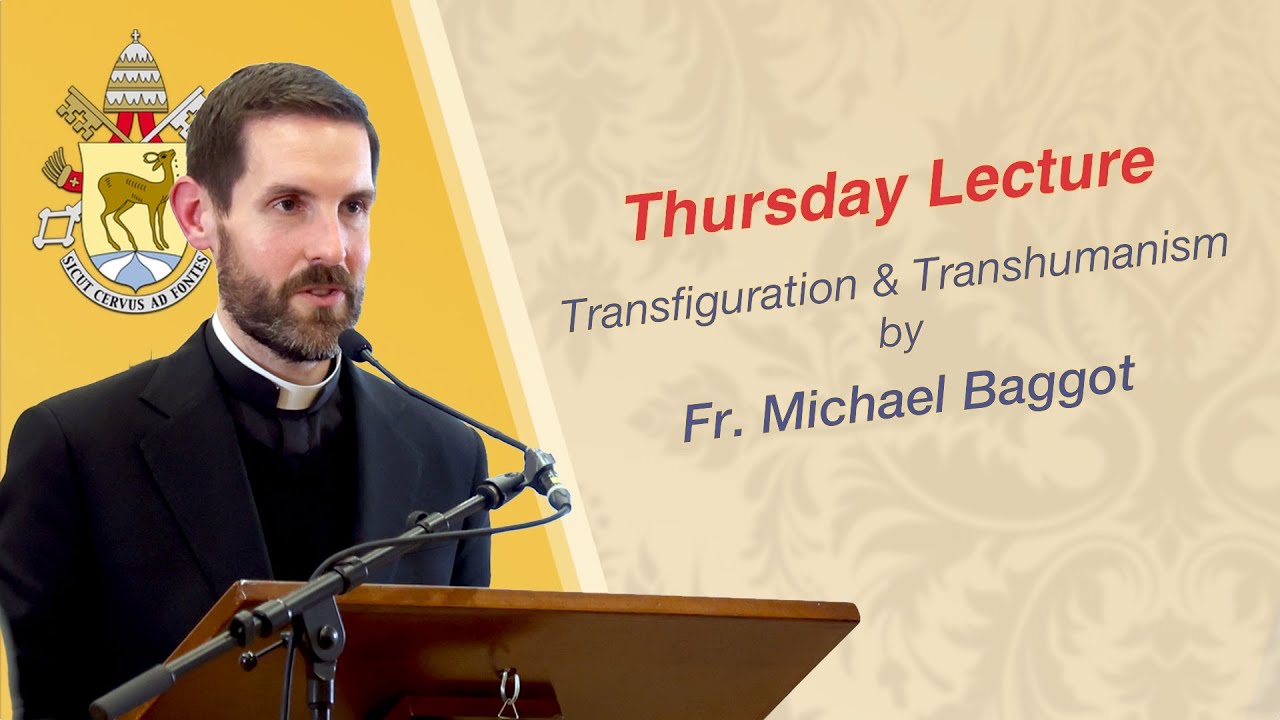 SICUT CERVUS AD FONTES

Thursday Lecture

Transfiguration & Transhumanism
by
Fr. Michael Baggot